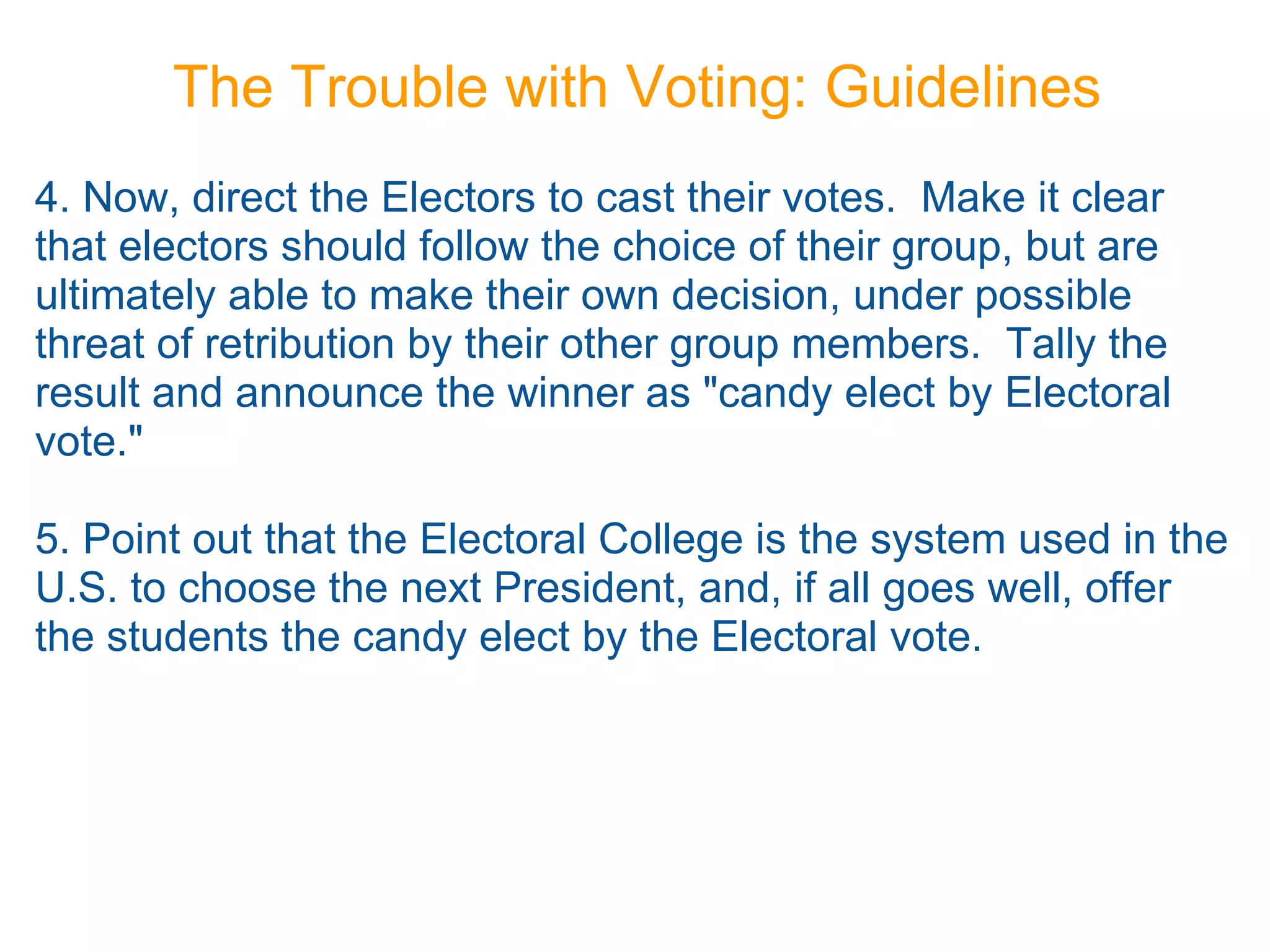 The Trouble with Voting: Guidelines

4. Now, direct the Electors to cast their votes.  Make it clear that electors should follow the choice of their group, but are ultimately able to make their own decision, under possible threat of retribution by their other group members.  Tally the result and announce the winner as "candy elect by Electoral vote."

5. Point out that the Electoral College is the system used in the U.S. to choose the next President, and, if all goes well, offer the students the candy elect by the Electoral vote.